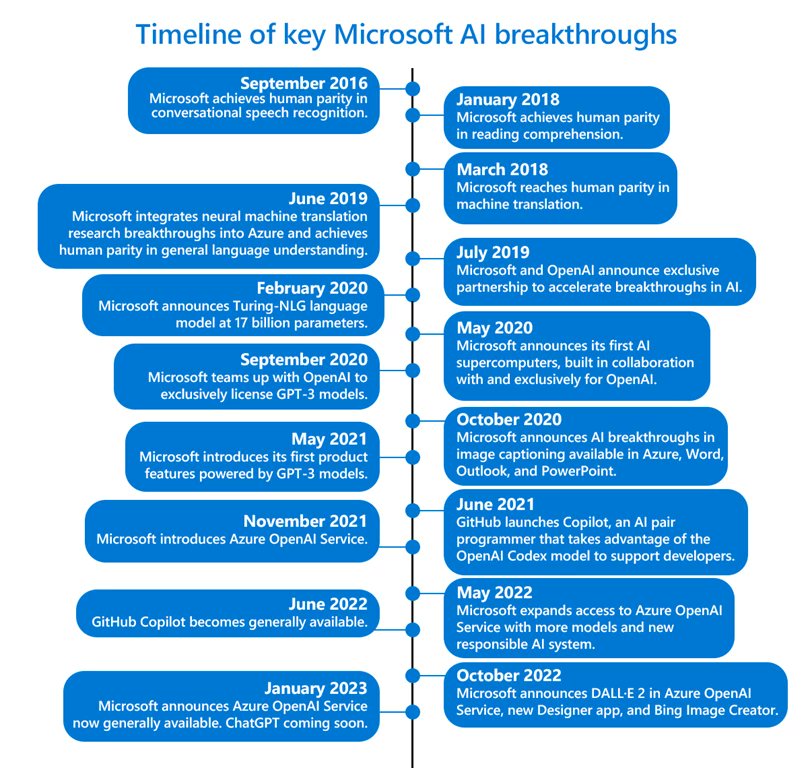 Timeline of key Microsoft AI breakthroughs

September 2016
Microsoft achieves human parity in conversational speech recognition.

January 2018
Microsoft achieves human parity in reading comprehension.

March 2018
Microsoft reaches human parity in machine translation.

June 2019
Microsoft integrates neural machine translation research breakthroughs into Azure and achieves human parity in general language understanding.

July 2019
Microsoft and OpenAI announce exclusive partnership to accelerate breakthroughs in AI.

February 2020
Microsoft announces Turing-NLG language model at 17 billion parameters.

May 2020
Microsoft announces its first AI supercomputers, built in collaboration with and exclusively for OpenAI.

September 2020
Microsoft teams up with OpenAI to exclusively license GPT-3 models.

October 2020
Microsoft announces AI breakthroughs in image captioning available in Azure, Word, Outlook, and PowerPoint.

May 2021
Microsoft introduces its first product features powered by GPT-3 models.

June 2021
GitHub launches Copilot, an AI pair programmer that takes advantage of the OpenAI Codex model to support developers.

November 2021
Microsoft introduces Azure OpenAI Service.

May 2022
Microsoft expands access to Azure OpenAI Service with more models and new responsible AI system.

June 2022
GitHub Copilot becomes generally available.

October 2022
Microsoft announces DALL·E 2 in Azure OpenAI Service, new Designer app, and Bing Image Creator.

January 2023
Microsoft announces Azure OpenAI Service now generally available. ChatGPT coming soon.